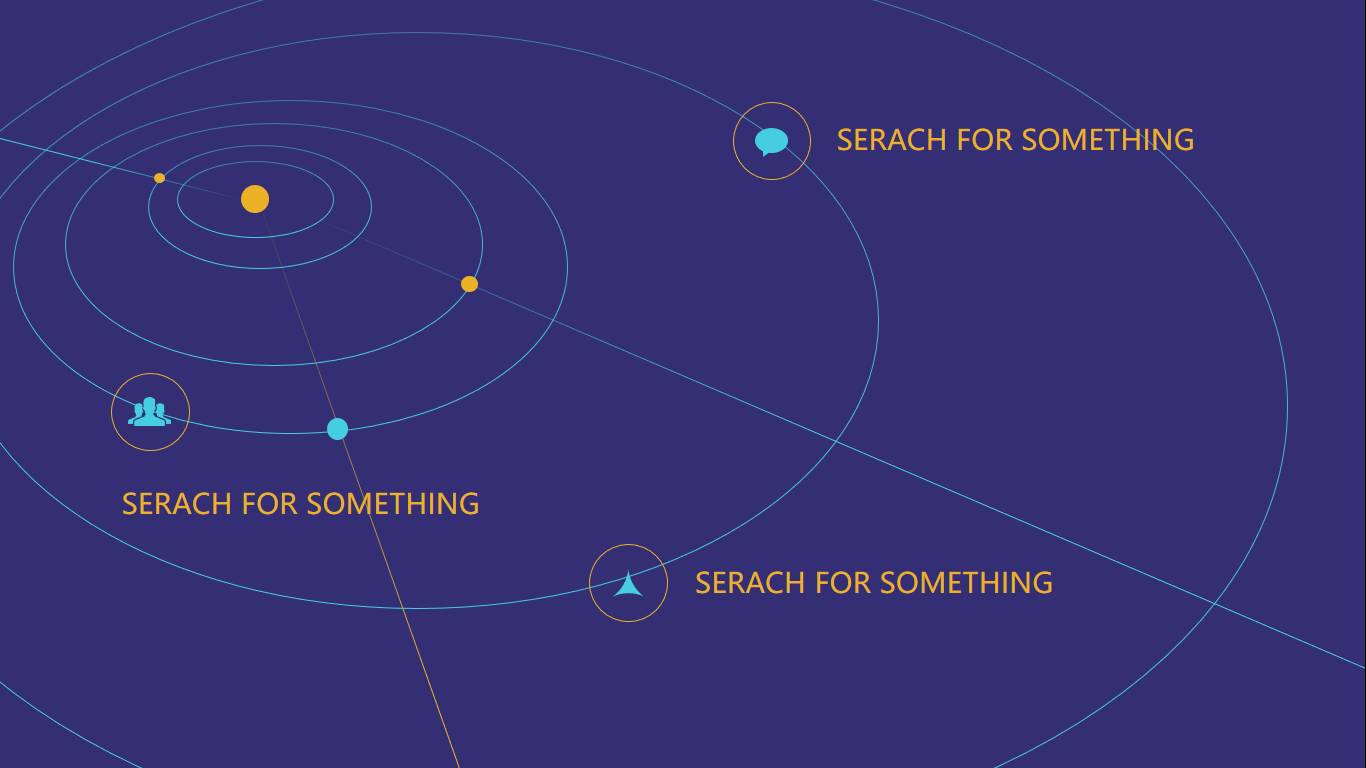 SERACH FOR SOMETHING

SERACH FOR SOMETHING

SERACH FOR SOMETHING